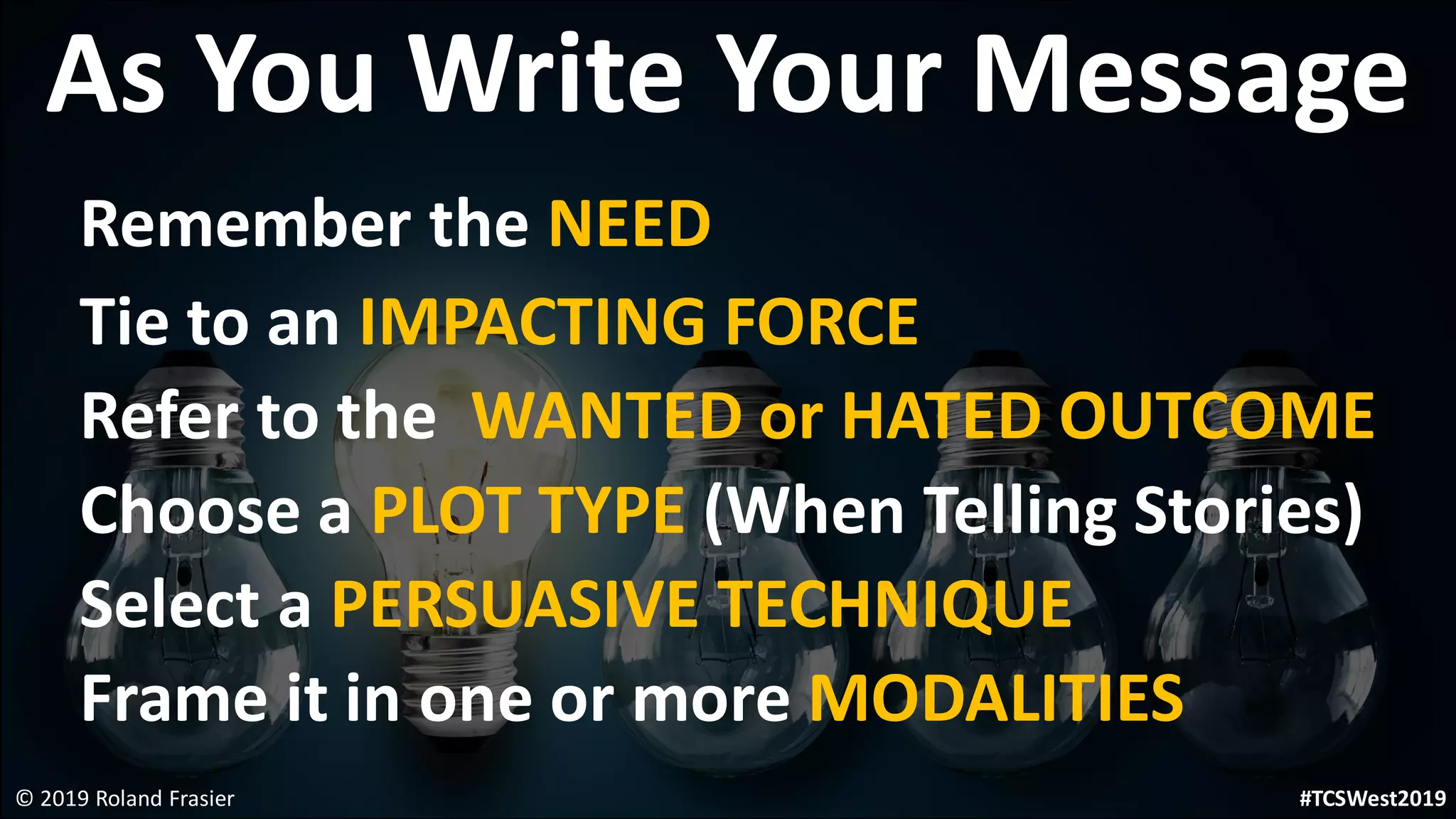 As You Write Your Message

Remember the NEED

Tie to an IMPACTING FORCE

Refer to the  WANTED or HATED OUTCOME

Choose a PLOT TYPE (When Telling Stories)

Select a PERSUASIVE TECHNIQUE

Frame it in one or more MODALITIES

© 2019 Roland Frasier

#TCSWest2019